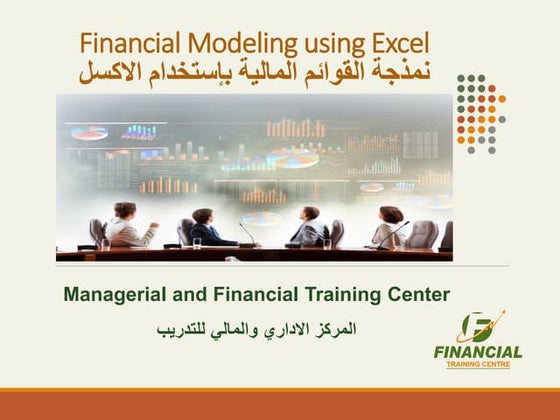 Financial Modeling using Excel
نمذجة القوائم المالية بإستخدام الاكسل

Managerial and Financial Training Center

المركز الاداري والمالي للتدريب

FINANCIAL
TRAINING CENTRE